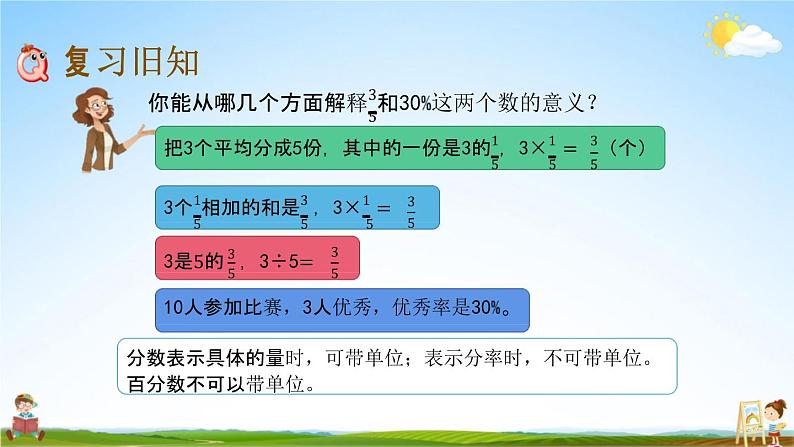 复习旧知

你能从哪几个方面解释$\frac{3}{5}$和30%这两个数的意义？

把3个平均分成5份，其中的一份是3的$\frac{1}{5}$，$3\times\frac{1}{5}=\frac{3}{5}$（个）

3个$\frac{1}{5}$相加的和是$\frac{3}{5}$，$3\times\frac{1}{5}=\frac{3}{5}$

3是5的$\frac{3}{5}$，$3\div5=\frac{3}{5}$

10人参加比赛，3人优秀，优秀率是30%。

分数表示具体的量时，可带单位；表示分率时，不可带单位。
百分数不可以带单位。